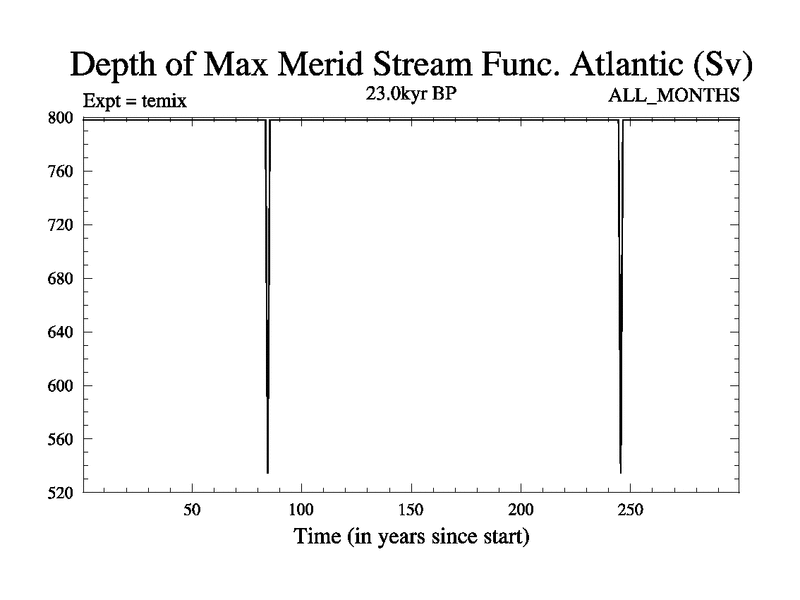 Depth of Max Merid Stream Func. Atlantic (Sv)

Expt = temix

23.0kyr BP

ALL_MONTHS

800
760
720
680
640
600
560
520

50
100
150
200
250

Time (in years since start)